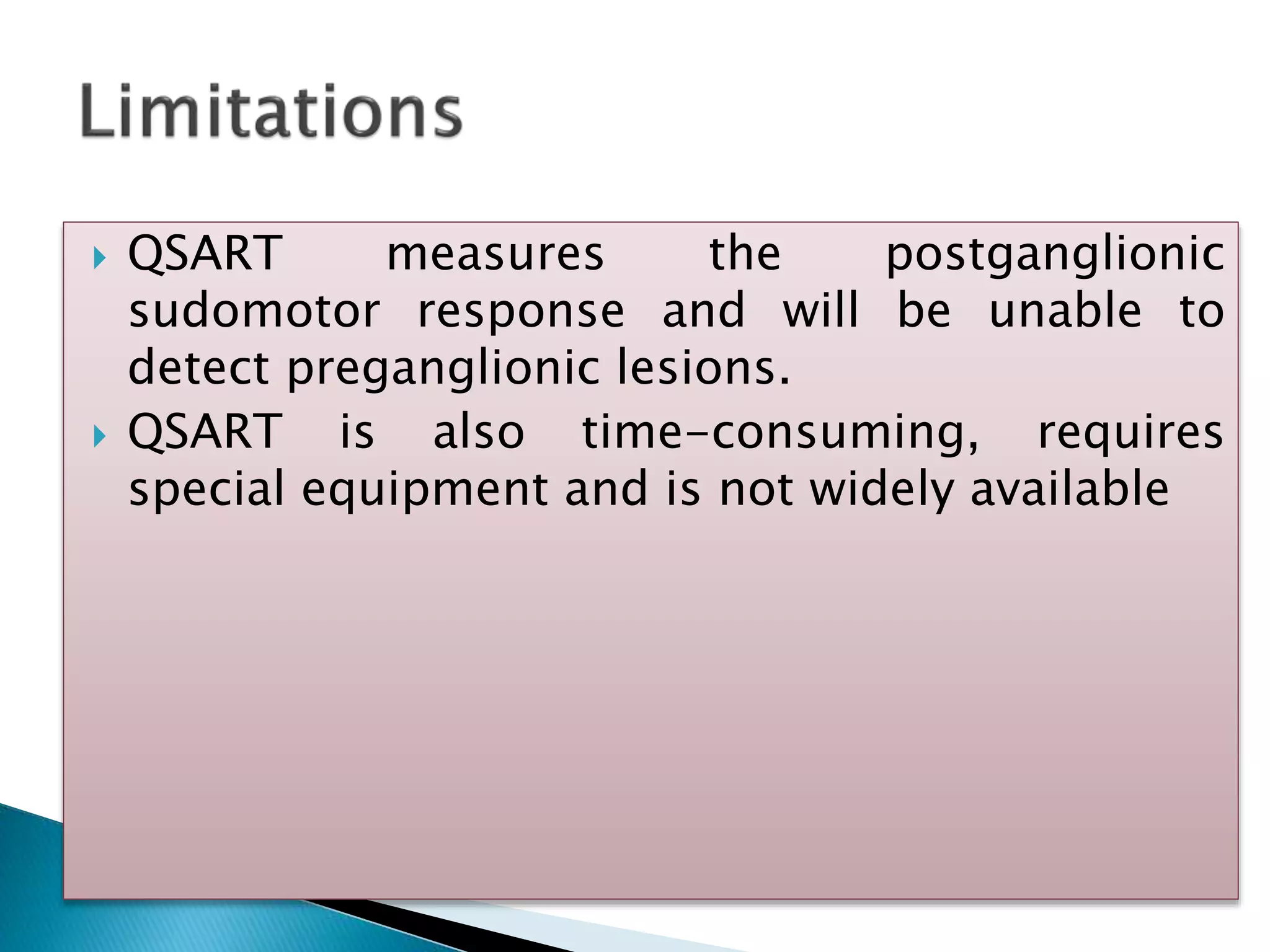 Limitations

QSART measures the postganglionic sudomotor response and will be unable to detect preganglionic lesions.

QSART is also time-consuming, requires special equipment and is not widely available